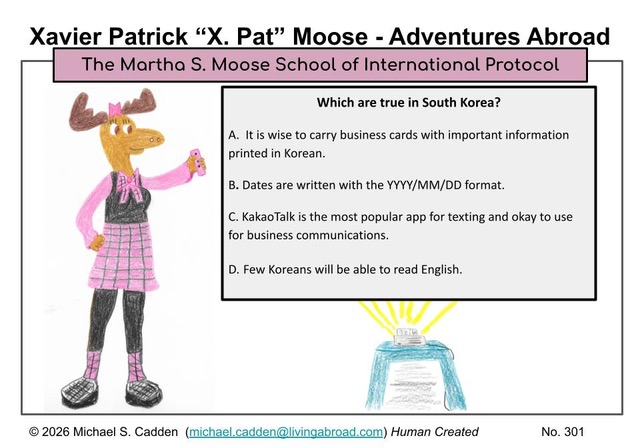 Xavier Patrick “X. Pat” Moose - Adventures Abroad

The Martha S. Moose School of International Protocol

Which are true in South Korea?

A. It is wise to carry business cards with important information printed in Korean.

B. Dates are written with the YYYY/MM/DD format.

C. KakaoTalk is the most popular app for texting and okay to use for business communications.

D. Few Koreans will be able to read English.

© 2026 Michael S. Cadden (michael.cadden@livingabroad.com) Human Created No. 301